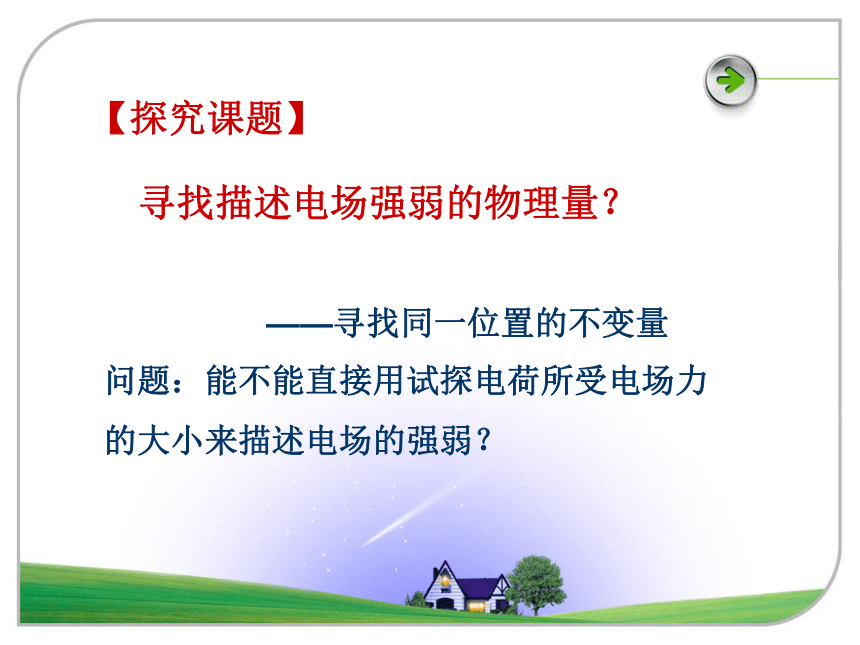 【探究课题】

寻找描述电场强弱的物理量？

——寻找同一位置的不变量

问题：能不能直接用试探电荷所受电场力的大小来描述电场的强弱？